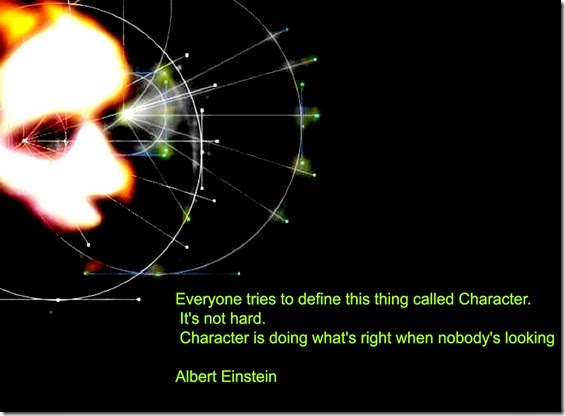 Everyone tries to define this thing called Character.
It's not hard.
Character is doing what's right when nobody's looking

Albert Einstein